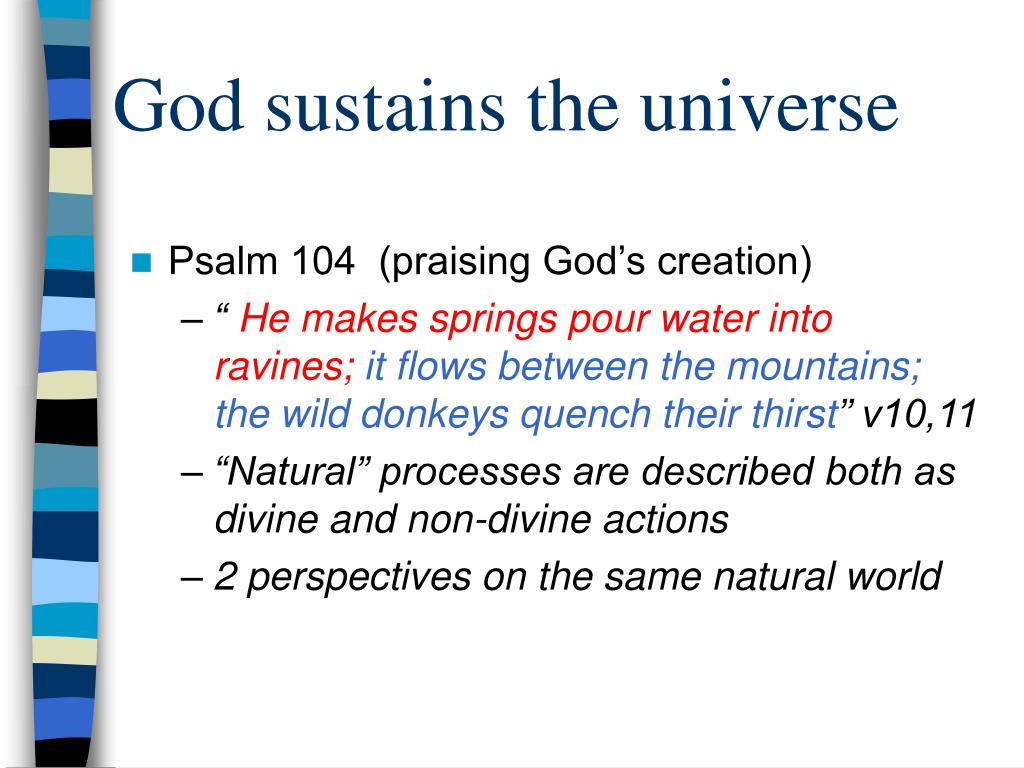 God sustains the universe

Psalm 104 (praising God’s creation)
– “ He makes springs pour water into ravines; it flows between the mountains; the wild donkeys quench their thirst” v10,11
– “Natural” processes are described both as divine and non-divine actions
– 2 perspectives on the same natural world